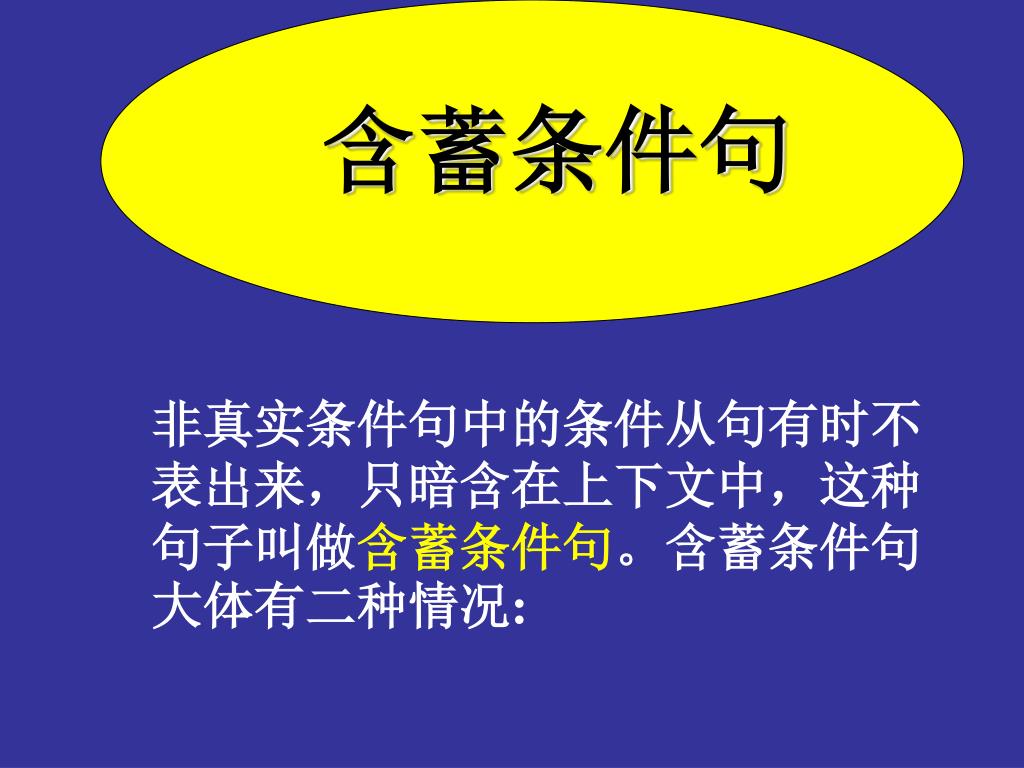 含蓄条件句

非真实条件句中的条件从句有时不表出来，只暗含在上下文中，这种句子叫做含蓄条件句。含蓄条件句大体有二种情况: